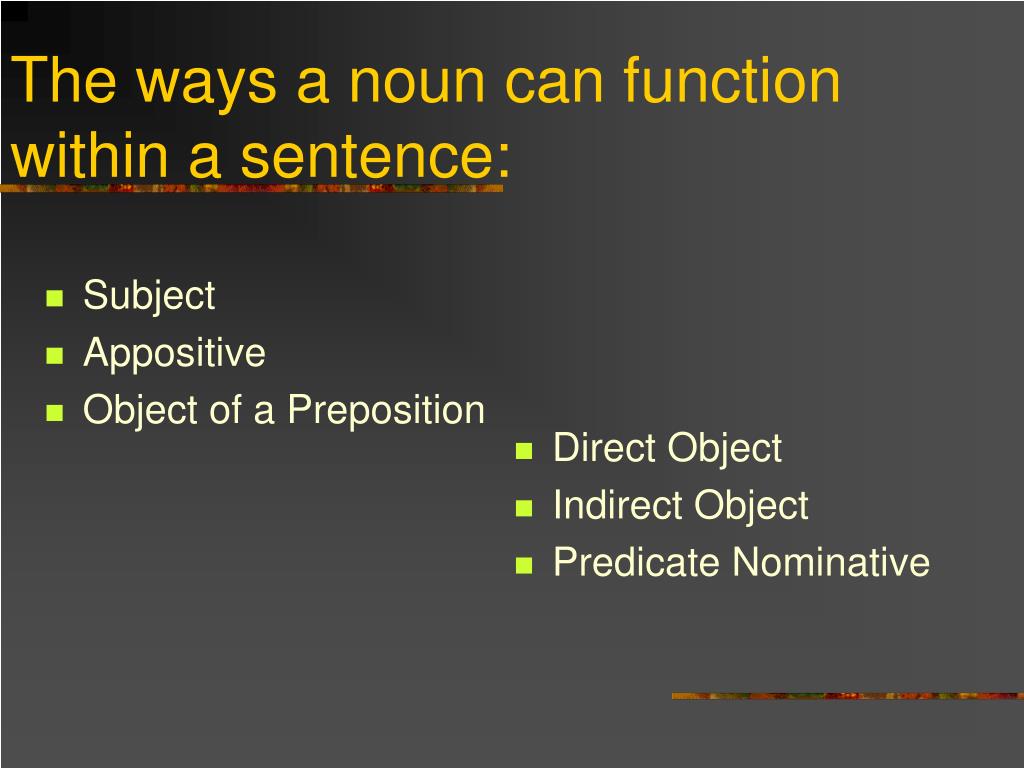 The ways a noun can function within a sentence:

- Subject
- Appositive
- Object of a Preposition

- Direct Object
- Indirect Object
- Predicate Nominative